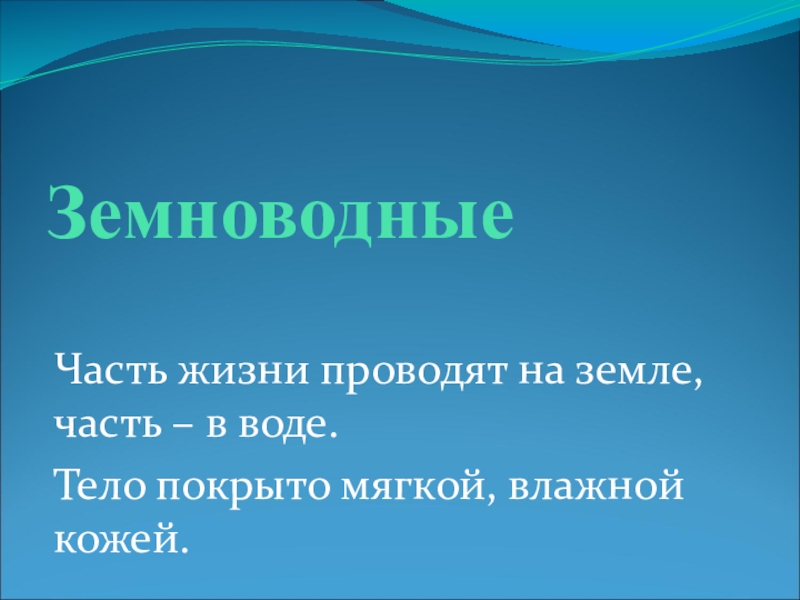 Земноводные

Часть жизни проводят на земле, часть – в воде.

Тело покрыто мягкой, влажной кожей.